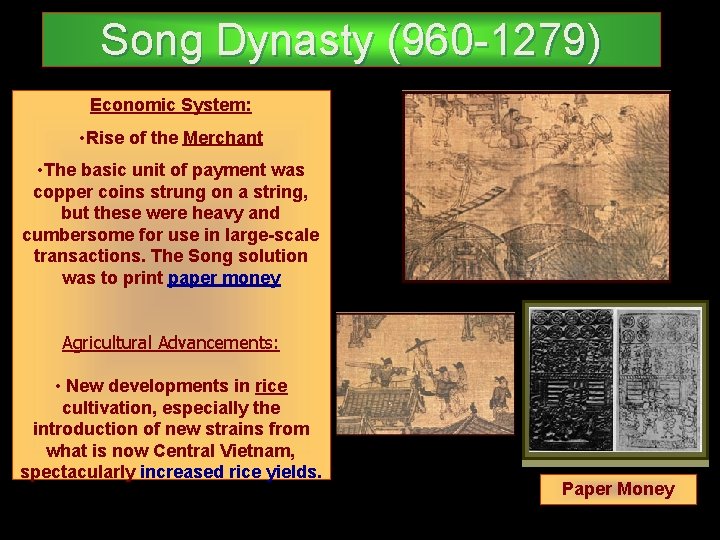 Song Dynasty (960-1279)

Economic System:

•Rise of the Merchant

•The basic unit of payment was copper coins strung on a string, but these were heavy and cumbersome for use in large-scale transactions. The Song solution was to print paper money

Agricultural Advancements:

• New developments in rice cultivation, especially the introduction of new strains from what is now Central Vietnam, spectacularly increased rice yields.

Paper Money